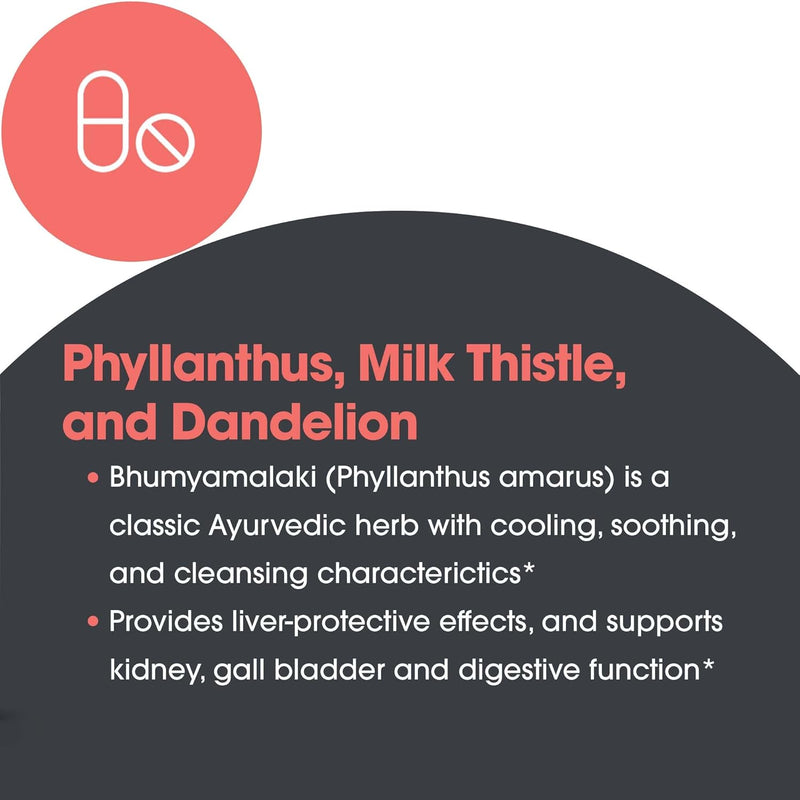 Phyllanthus, Milk Thistle, and Dandelion

• Bhumyamalaki (Phyllanthus amarus) is a classic Ayurvedic herb with cooling, soothing, and cleansing characterictics*

• Provides liver-protective effects, and supports kidney, gall bladder and digestive function*